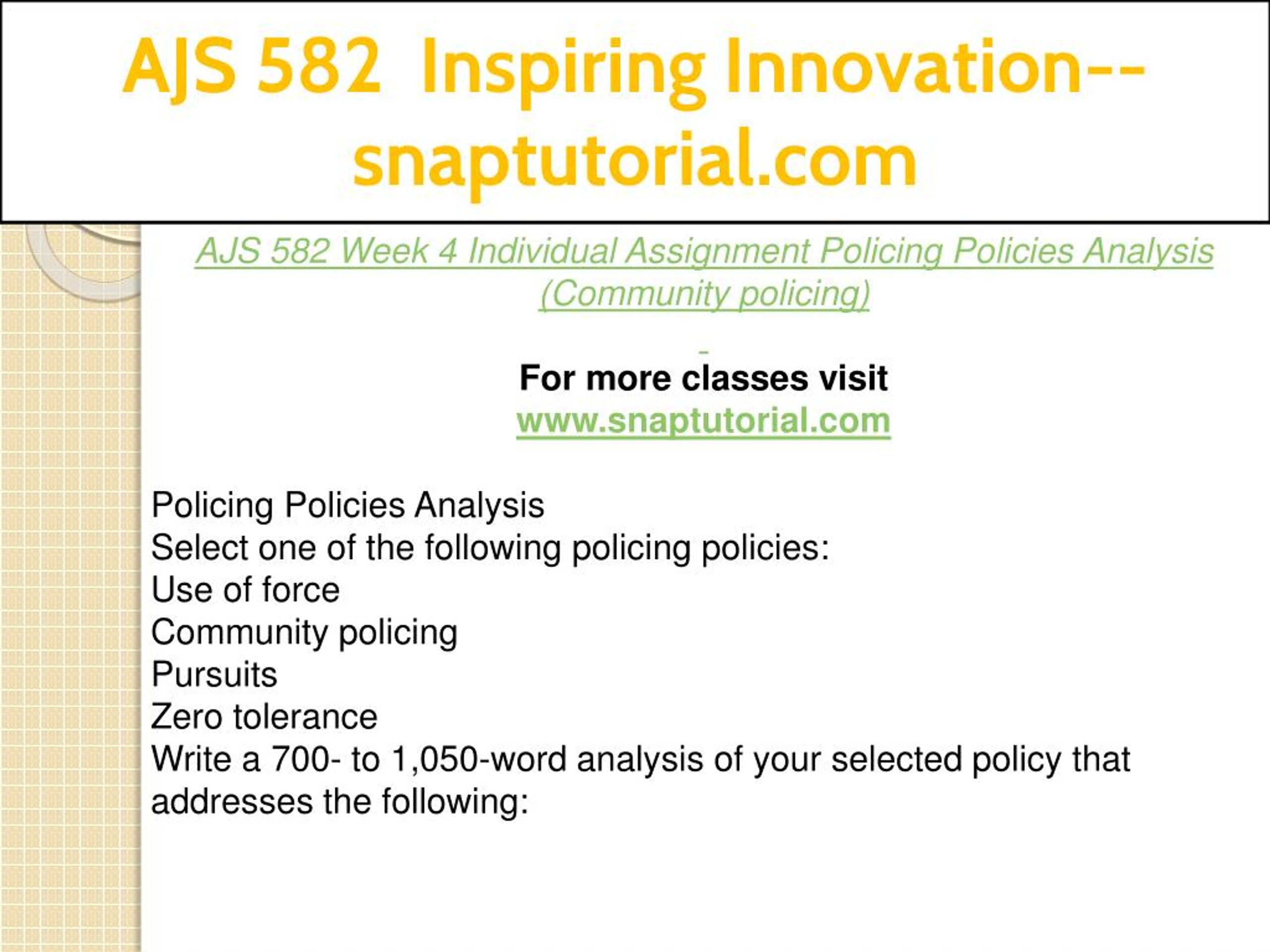 AJS 582 Inspiring Innovation--snaptutorial.com

AJS 582 Week 4 Individual Assignment Policing Policies Analysis (Community policing)

For more classes visit
www.snaptutorial.com

Policing Policies Analysis
Select one of the following policing policies:
Use of force
Community policing
Pursuits
Zero tolerance
Write a 700- to 1,050-word analysis of your selected policy that addresses the following: